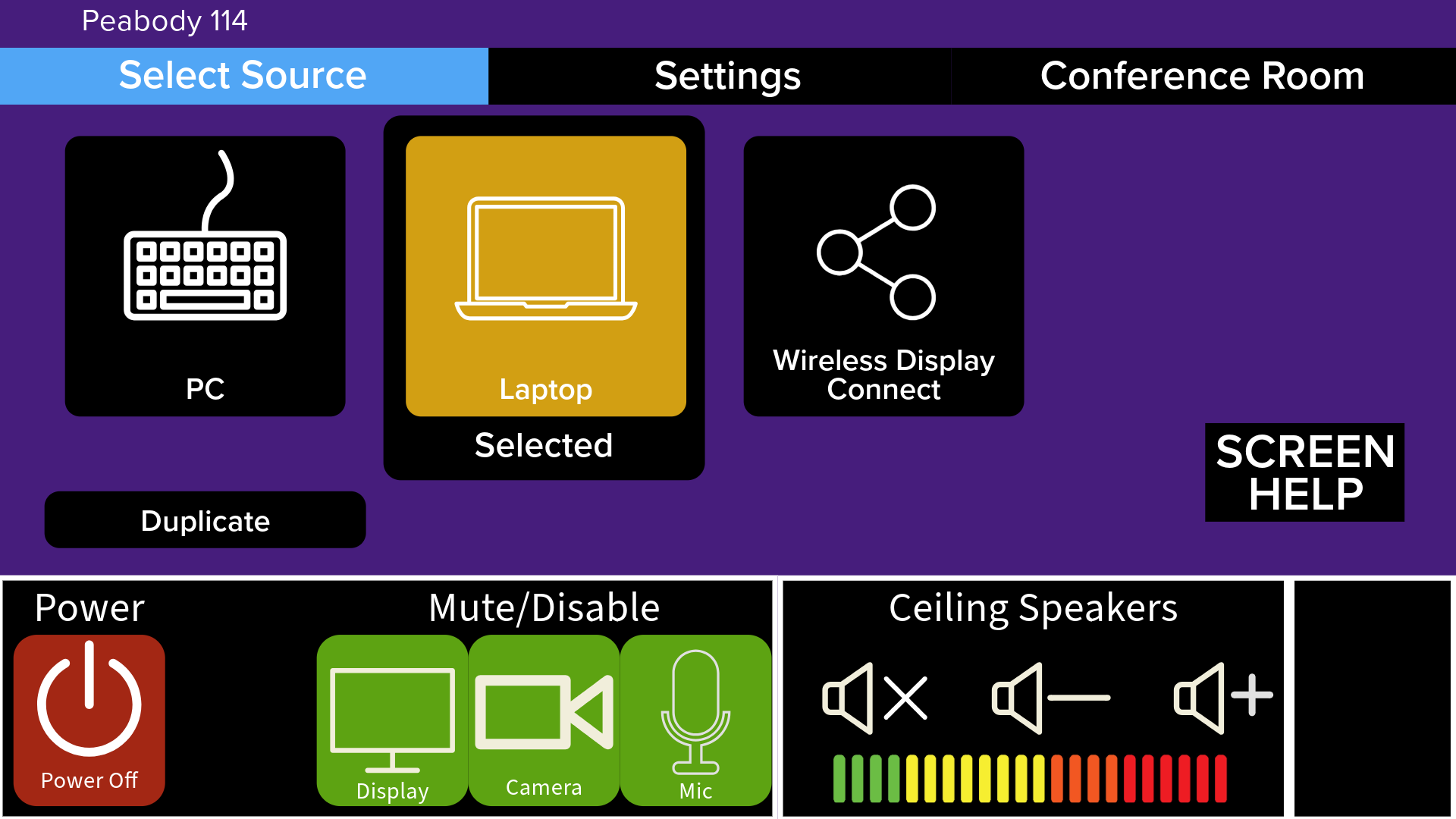 Peabody 114

Select Source

Settings

Conference Room

PC

Laptop

Selected

Wireless Display Connect

SCREEN HELP

Duplicate

Power

Power Off

Mute/Disable

Display

Camera

Mic

Ceiling Speakers